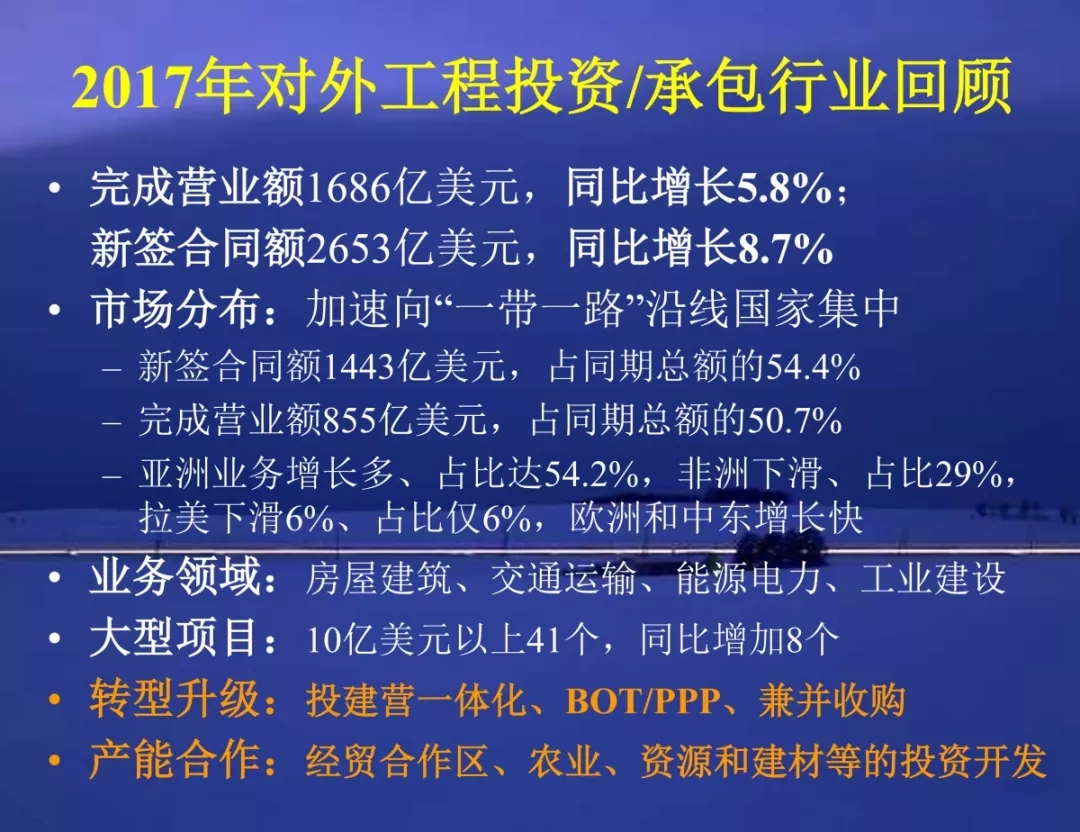 2017年对外工程投资/承包行业回顾

• 完成营业额1686亿美元，同比增长5.8%；
新签合同额2653亿美元，同比增长8.7%

• 市场分布：加速向“一带一路”沿线国家集中

– 新签合同额1443亿美元，占同期总额的54.4%

– 完成营业额855亿美元，占同期总额的50.7%

– 亚洲业务增长多、占比达54.2%，非洲下滑、占比29%，拉美下滑6%、占比仅6%，欧洲和中东增长快

• 业务领域：房屋建筑、交通运输、能源电力、工业建设

• 大型项目：10亿美元以上41个，同比增加8个

• 转型升级：投建营一体化、BOT/PPP、兼并收购

• 产能合作：经贸合作区、农业、资源和建材等的投资开发